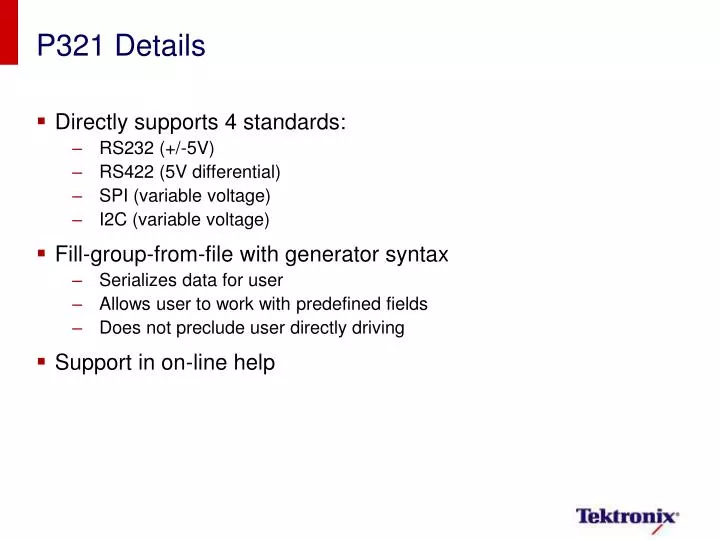 P321 Details

▪ Directly supports 4 standards:
– RS232 (+/-5V)
– RS422 (5V differential)
– SPI (variable voltage)
– I2C (variable voltage)

▪ Fill-group-from-file with generator syntax
– Serializes data for user
– Allows user to work with predefined fields
– Does not preclude user directly driving

▪ Support in on-line help

Tektronix®